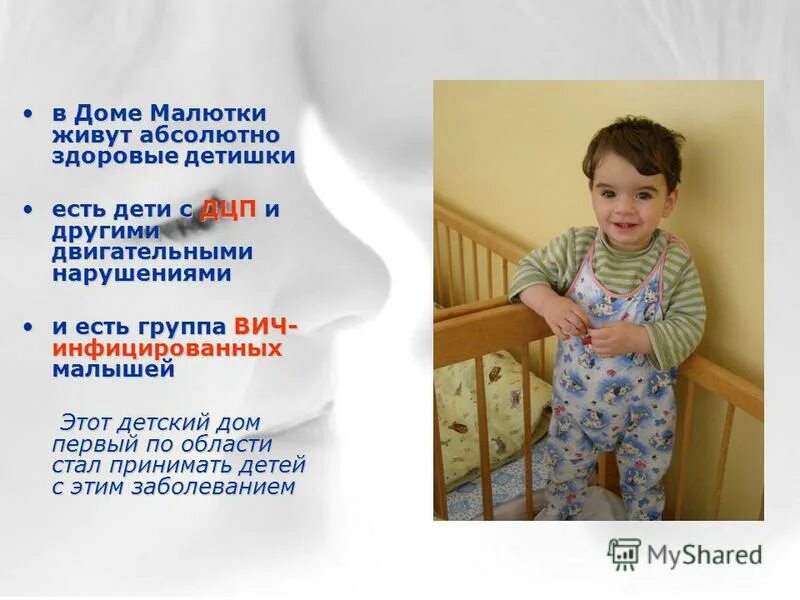 • в Доме Малютки живут абсолютно здоровые детишки

• есть дети с ДЦП и другими двигательными нарушениями

• и есть группа ВИЧ-инфицированных малышей

Этот детский дом первый по области стал принимать детей с этим заболеванием

MyShared